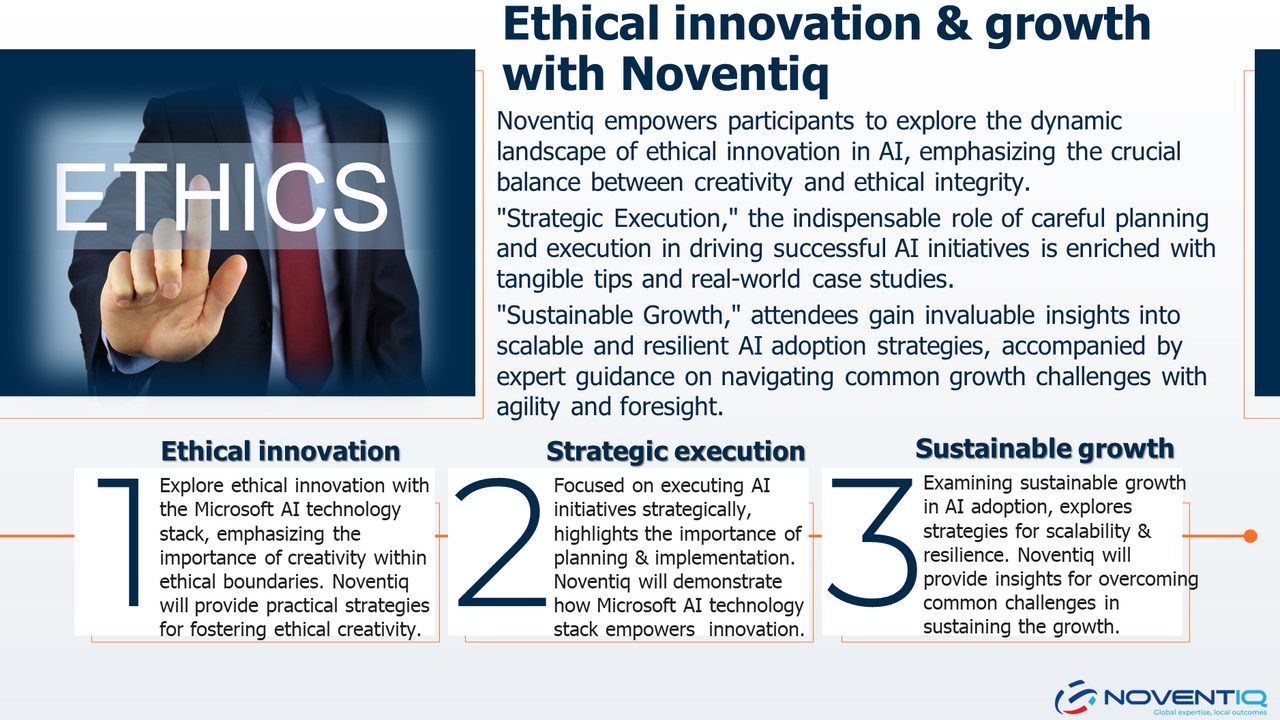 ETHICS

Ethical innovation & growth with Noventiq

Noventiq empowers participants to explore the dynamic landscape of ethical innovation in AI, emphasizing the crucial balance between creativity and ethical integrity.

"Strategic Execution," the indispensable role of careful planning and execution in driving successful AI initiatives is enriched with tangible tips and real-world case studies.

"Sustainable Growth," attendees gain invaluable insights into scalable and resilient AI adoption strategies, accompanied by expert guidance on navigating common growth challenges with agility and foresight.

Ethical innovation

1

Explore ethical innovation with the Microsoft AI technology stack, emphasizing the importance of creativity within ethical boundaries. Noventiq will provide practical strategies for fostering ethical creativity.

Strategic execution

2

Focused on executing AI initiatives strategically, highlights the importance of planning & implementation. Noventiq will demonstrate how Microsoft AI technology stack empowers innovation.

Sustainable growth

3

Examining sustainable growth in AI adoption, explores strategies for scalability & resilience. Noventiq will provide insights for overcoming common challenges in sustaining the growth.

NOVENTIQ
Global expertise, local outcomes